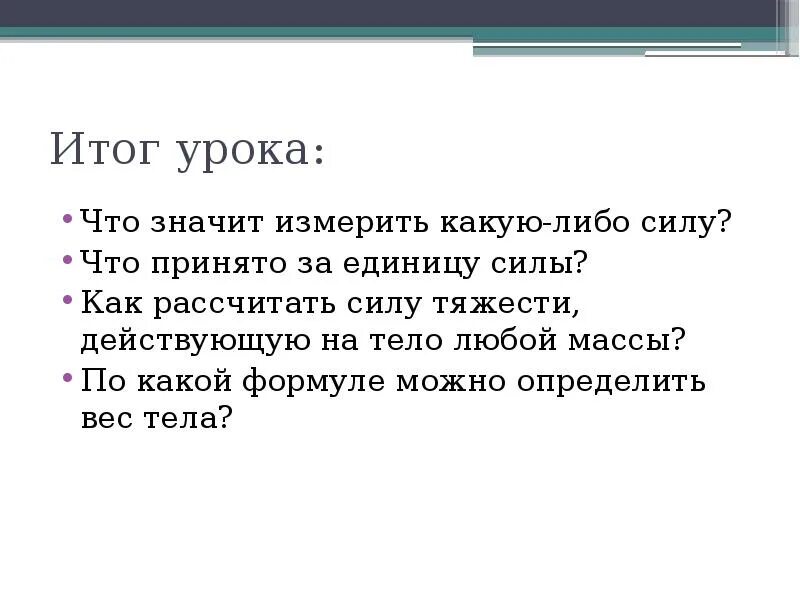 Итог урока:

• Что значит измерить какую-либо силу?
• Что принято за единицу силы?
• Как рассчитать силу тяжести, действующую на тело любой массы?
• По какой формуле можно определить вес тела?